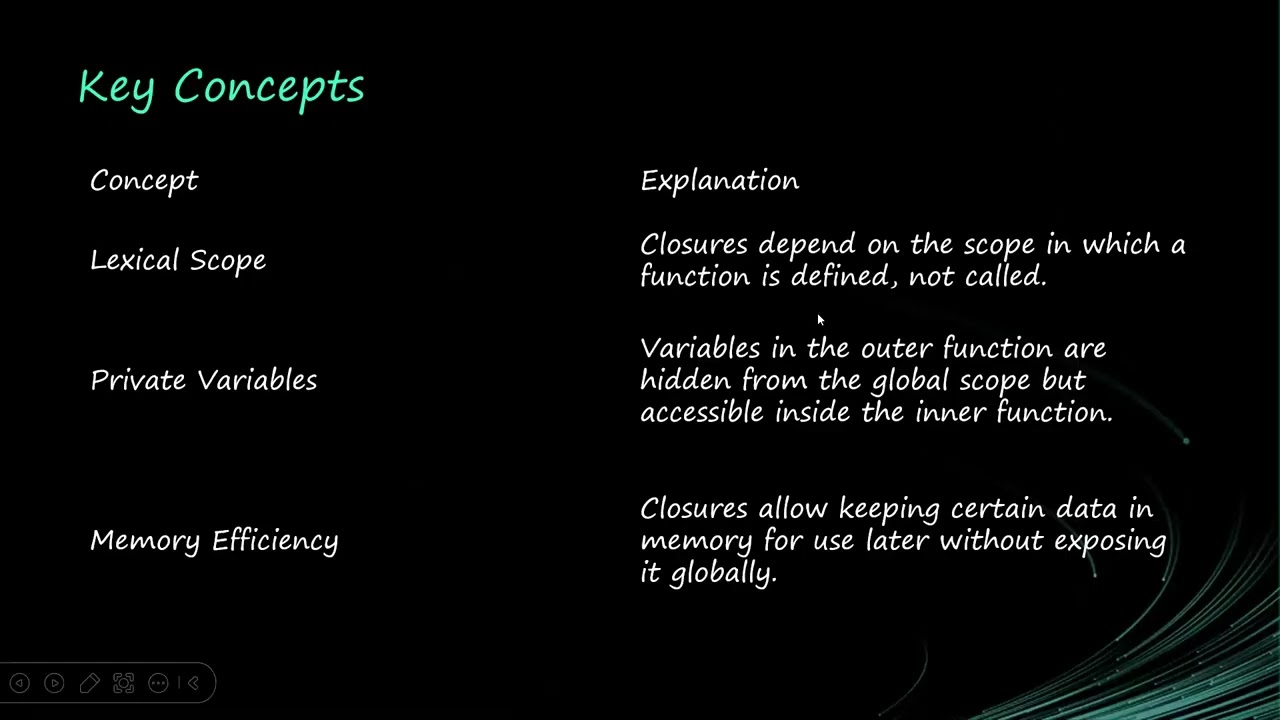 Key Concepts

| Concept | Explanation |
|---|---|
| Lexical Scope | Closures depend on the scope in which a function is defined, not called. |
| Private Variables | Variables in the outer function are hidden from the global scope but accessible inside the inner function. |
| Memory Efficiency | Closures allow keeping certain data in memory for use later without exposing it globally. |